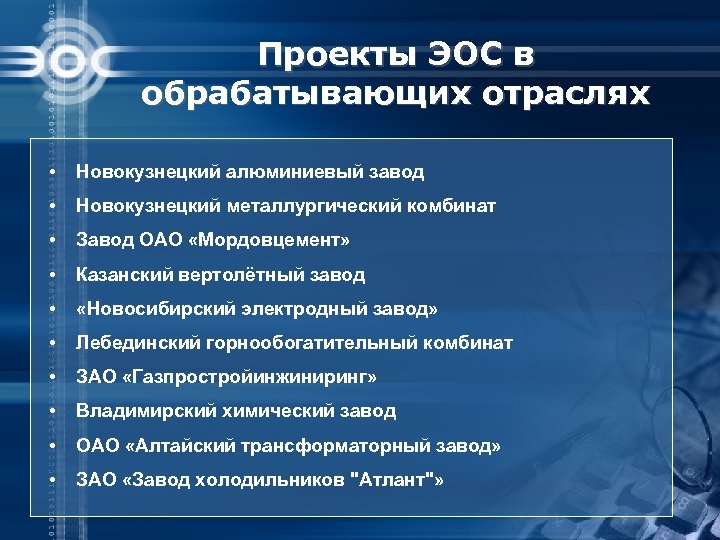 ЭОС

Проекты ЭОС в обрабатывающих отраслях

• Новокузнецкий алюминиевый завод
• Новокузнецкий металлургический комбинат
• Завод ОАО «Мордовцемент»
• Казанский вертолётный завод
• «Новосибирский электродный завод»
• Лебединский горнообогатительный комбинат
• ЗАО «Газпростройинжиниринг»
• Владимирский химический завод
• ОАО «Алтайский трансформаторный завод»
• ЗАО «Завод холодильников "Атлант"»